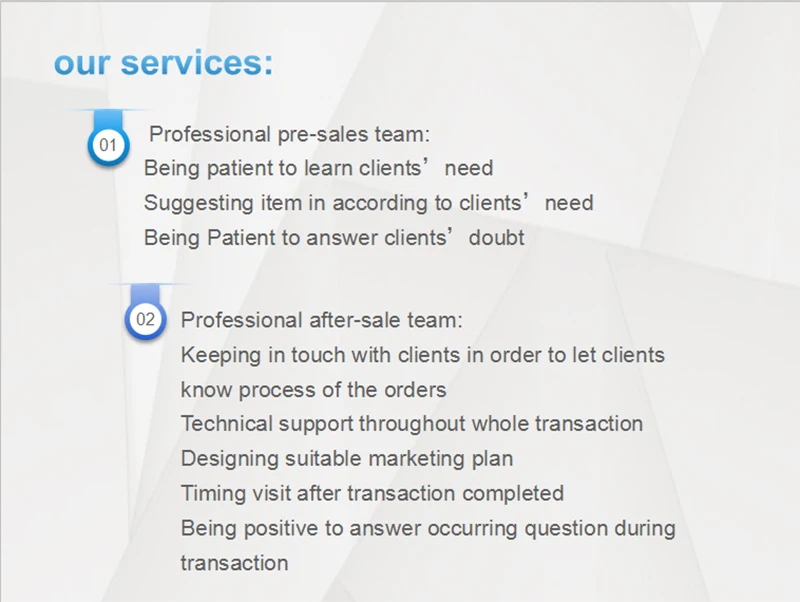 our services:

01

Professional pre-sales team:
Being patient to learn clients' need
Suggesting item in according to clients' need
Being Patient to answer clients' doubt

02

Professional after-sale team:
Keeping in touch with clients in order to let clients know process of the orders
Technical support throughout whole transaction
Designing suitable marketing plan
Timing visit after transaction completed
Being positive to answer occurring question during transaction